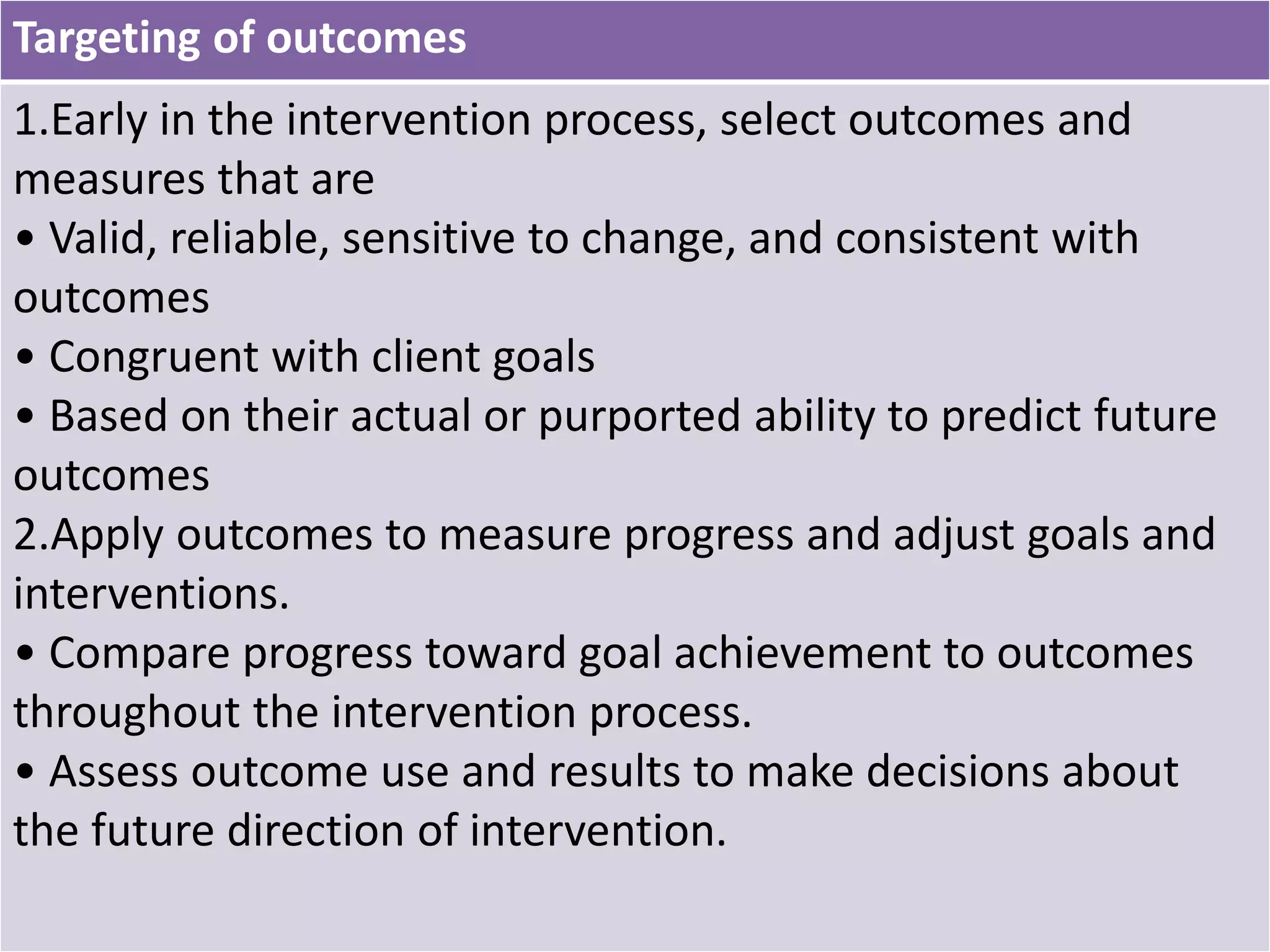 Targeting of outcomes

1.Early in the intervention process, select outcomes and measures that are

• Valid, reliable, sensitive to change, and consistent with outcomes

• Congruent with client goals

• Based on their actual or purported ability to predict future outcomes

2.Apply outcomes to measure progress and adjust goals and interventions.

• Compare progress toward goal achievement to outcomes throughout the intervention process.

• Assess outcome use and results to make decisions about the future direction of intervention.